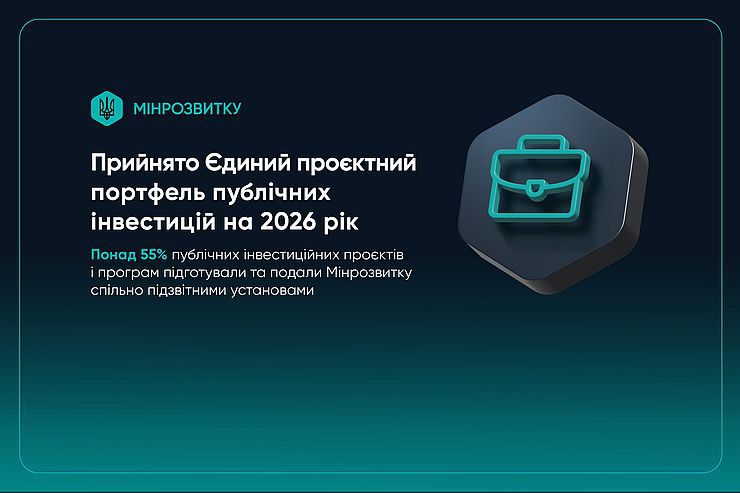 МІНРОЗВИТКУ

Прийнято Єдиний проєктний портфель публічних інвестицій на 2026 рік

Понад 55% публічних інвестиційних проєктів і програм підготували та подали Мінрозвитку спільно підзвітними установами